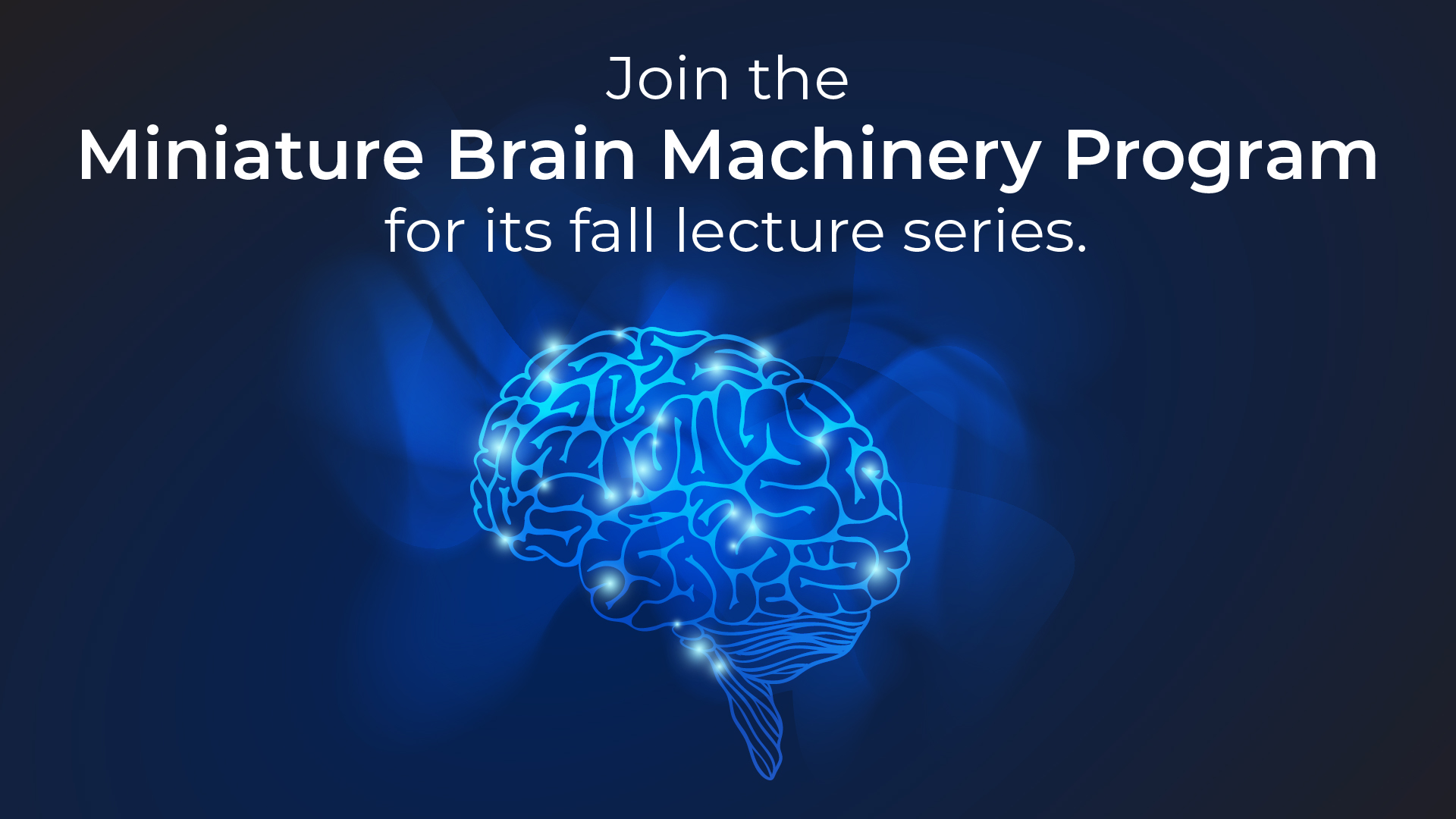 Join the
Miniature Brain Machinery Program
for its fall lecture series.